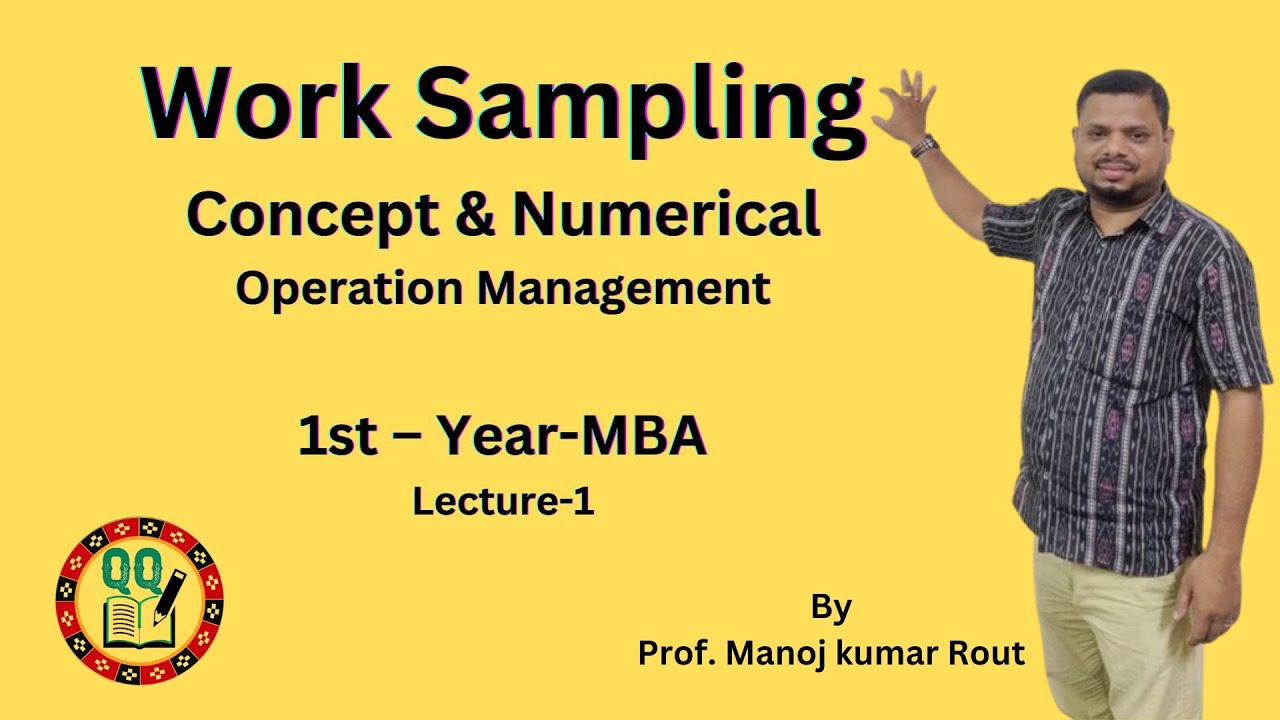 Work Sampling

Concept & Numerical

Operation Management

1st – Year-MBA

Lecture-1

QQ

By
Prof. Manoj kumar Rout